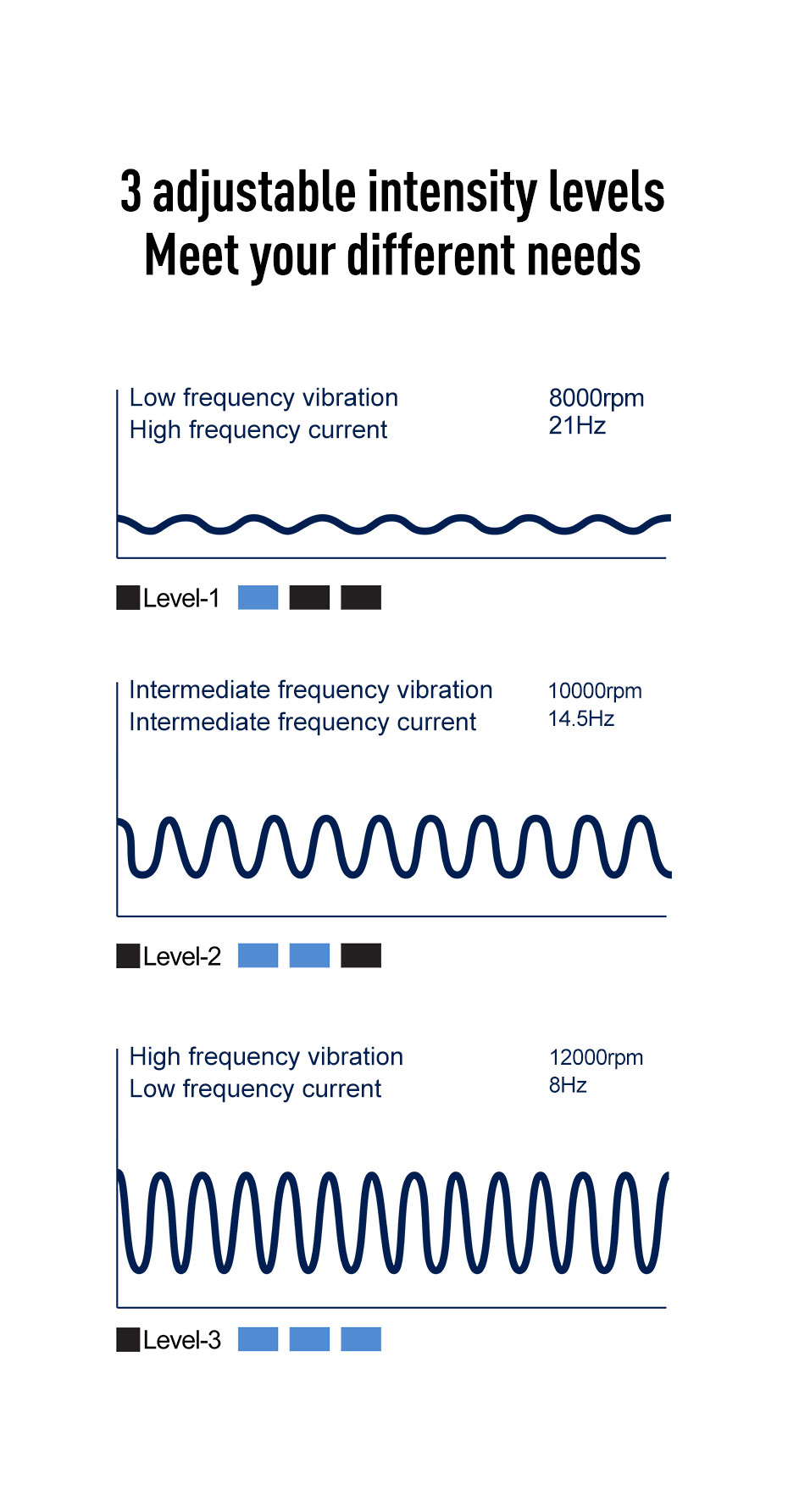 3 adjustable intensity levels
Meet your different needs

Low frequency vibration
High frequency current

8000rpm
21Hz

Level-1

Intermediate frequency vibration
Intermediate frequency current

10000rpm
14.5Hz

Level-2

High frequency vibration
Low frequency current

12000rpm
8Hz

Level-3